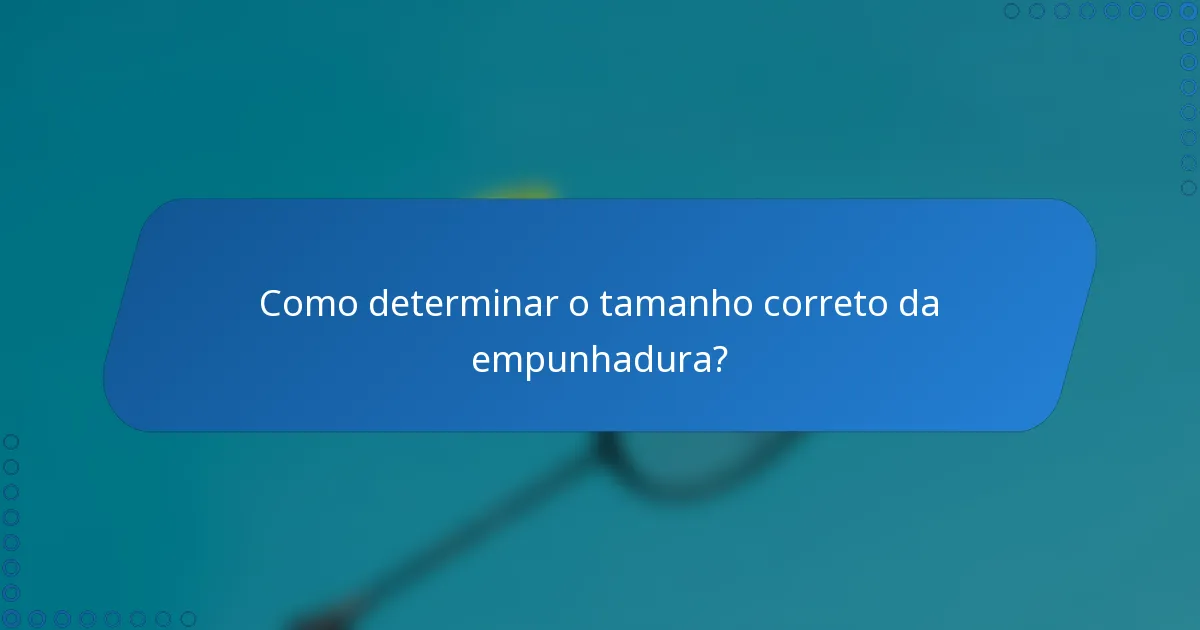 Como determinar o tamanho correto da empunhadura?